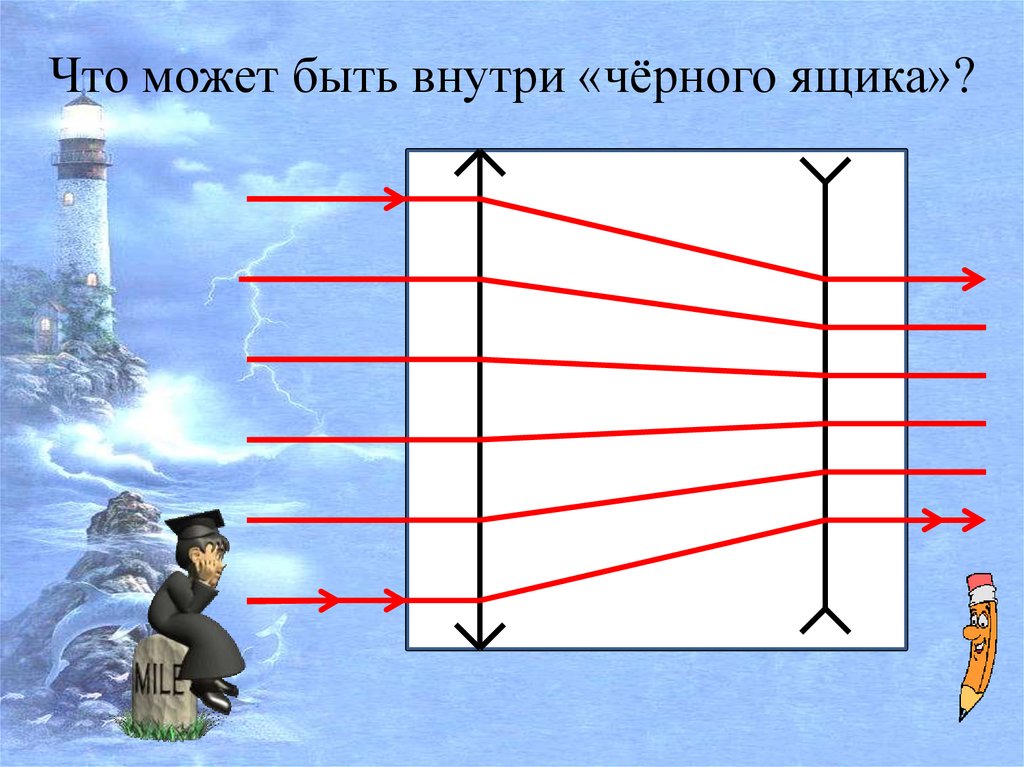 Что может быть внутри «чёрного ящика»?

MILE